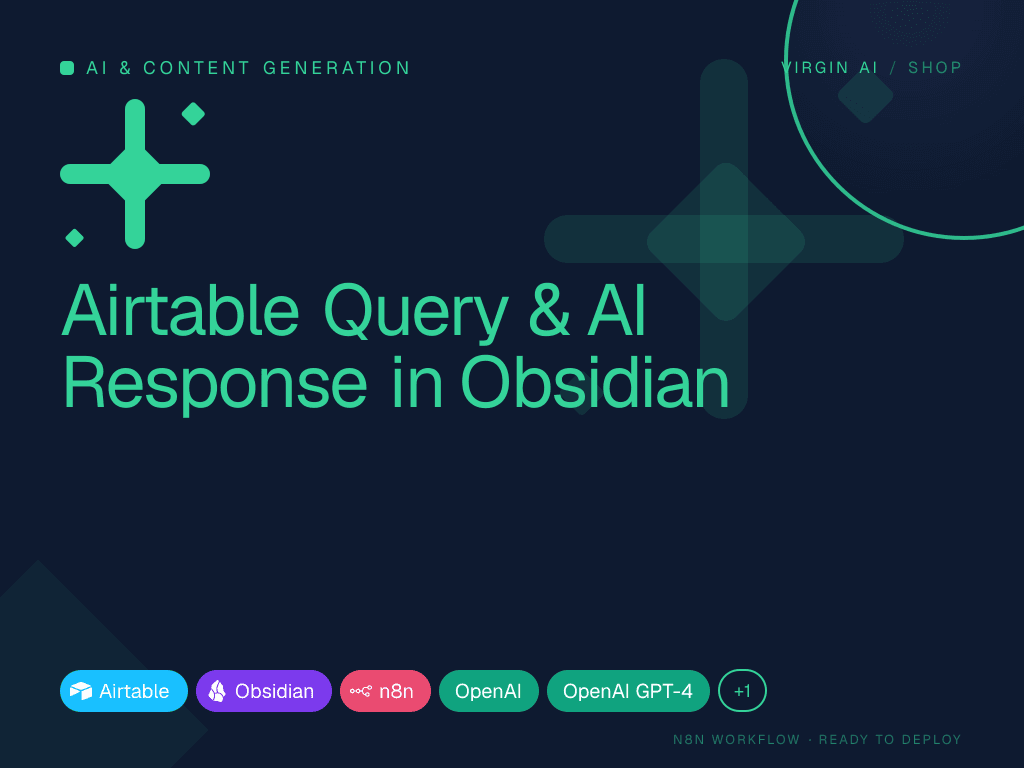 AI & CONTENT GENERATION

VIRGIN AI / SHOP

Airtable Query & AI Response in Obsidian

Airtable Obsidian n8n OpenAI OpenAI GPT-4 +1

N8N WORKFLOW · READY TO DEPLOY